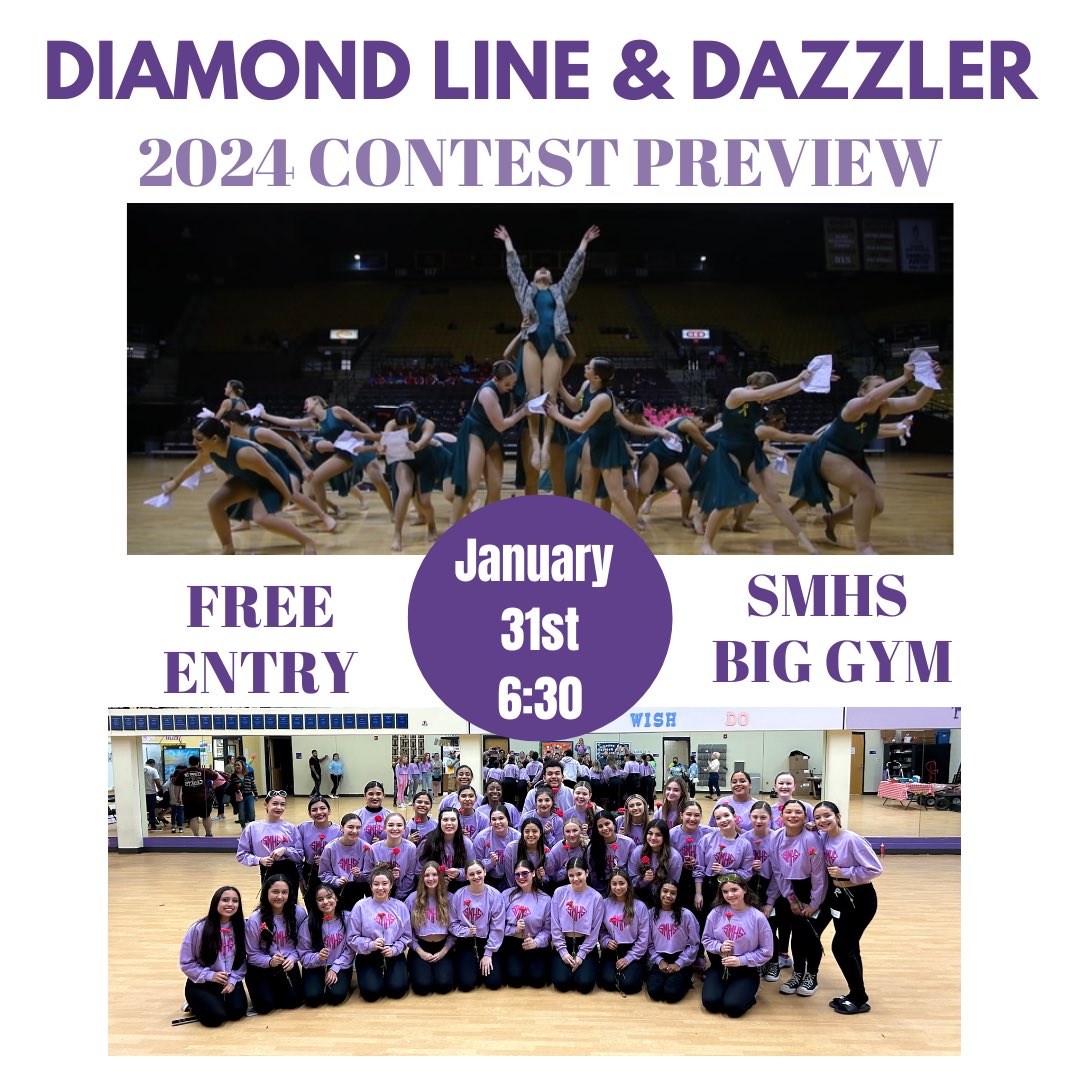 DIAMOND LINE & DAZZLER

2024 CONTEST PREVIEW

FREE ENTRY

January 31st 6:30

SMHS BIG GYM

WISH DO